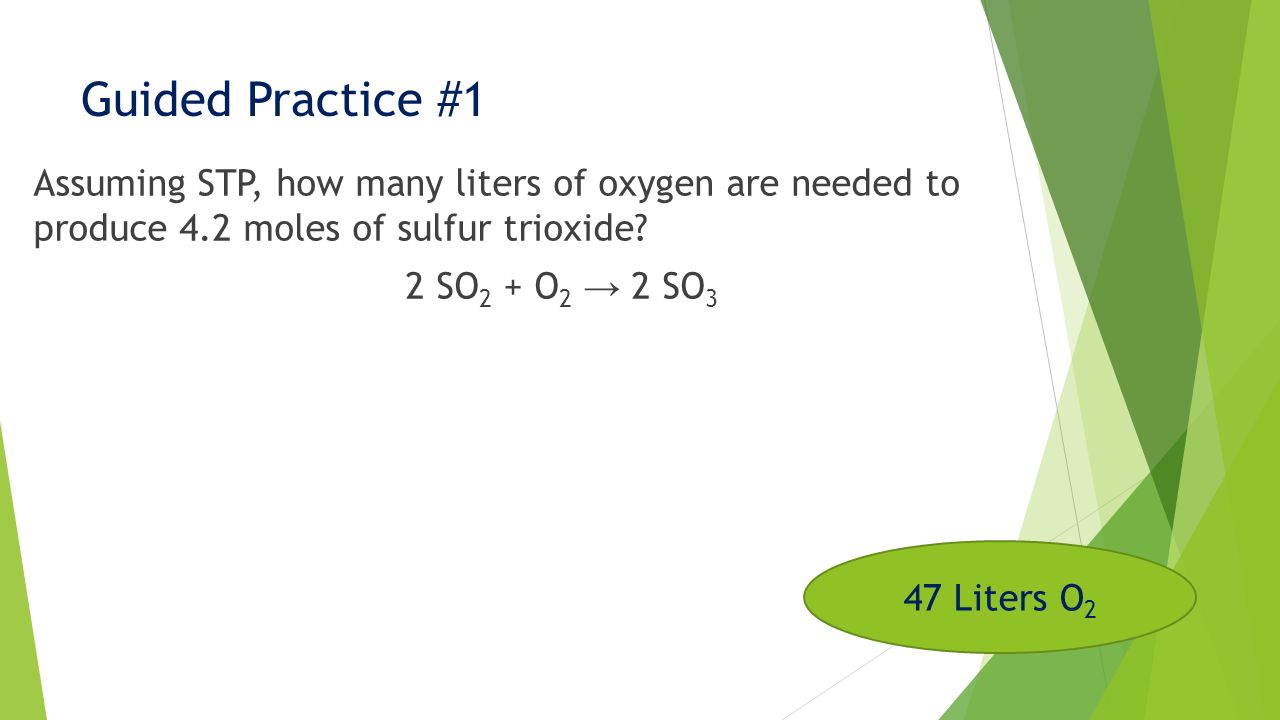 Guided Practice #1

Assuming STP, how many liters of oxygen are needed to produce 4.2 moles of sulfur trioxide?

$2\ SO_2 + O_2 \rightarrow 2\ SO_3$

47 Liters $O_2$